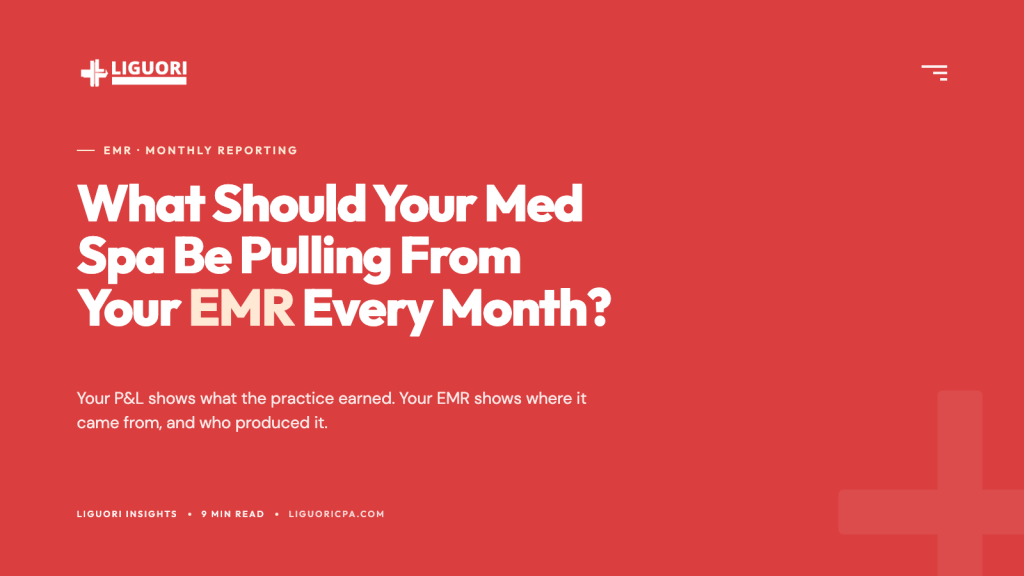 LIGUORI

EMR · MONTHLY REPORTING

What Should Your Med Spa Be Pulling From Your EMR Every Month?

Your P&L shows what the practice earned. Your EMR shows where it came from, and who produced it.

LIGUORI INSIGHTS • 9 MIN READ • LIGUORICPA.COM